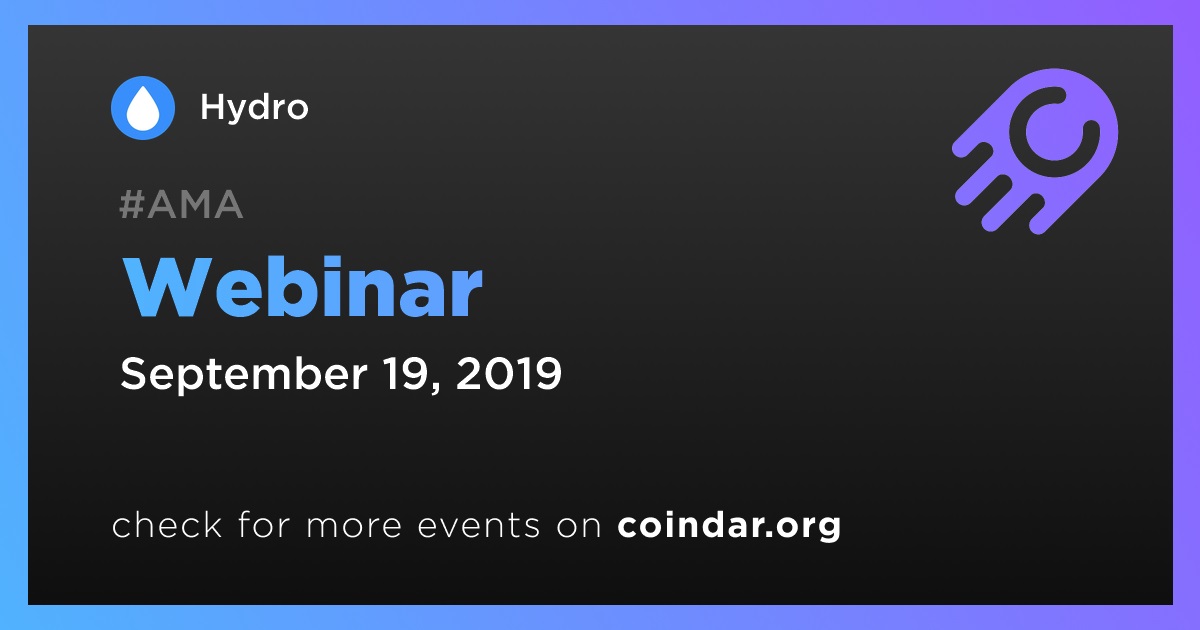 Hydro

#AMA

Webinar

September 19, 2019

check for more events on coindar.org